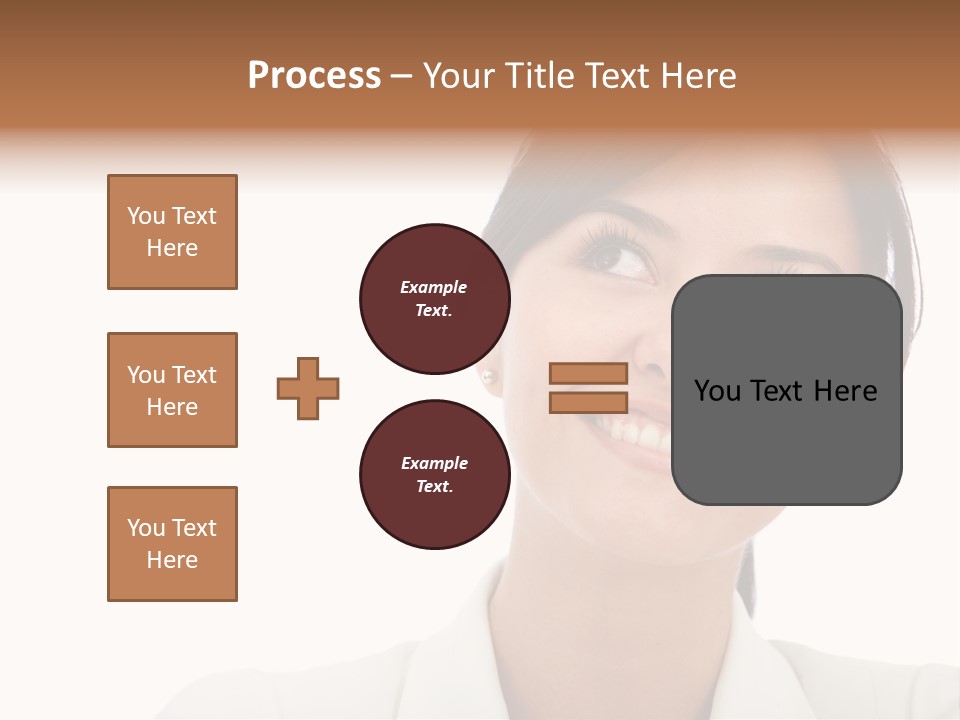 Process – Your Title Text Here

You Text Here

You Text Here

You Text Here

Example Text.

Example Text.

You Text Here